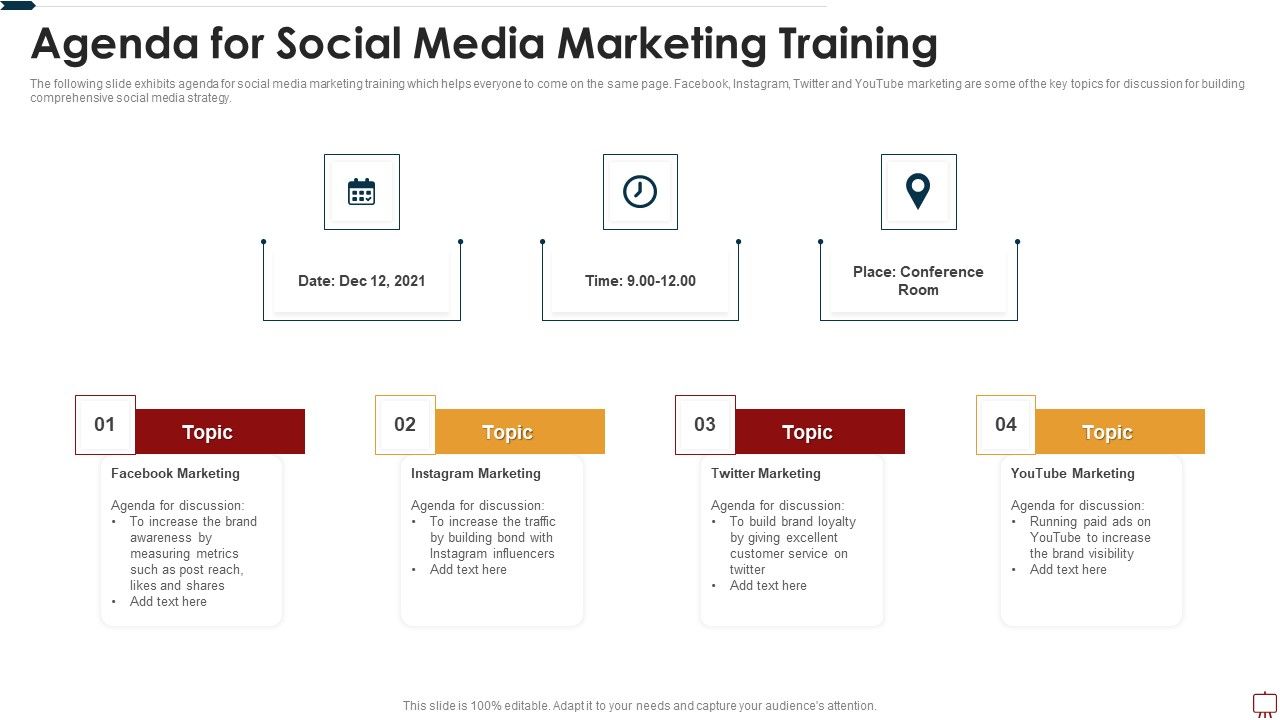 Agenda for Social Media Marketing Training

The following slide exhibits agenda for social media marketing training which helps everyone to come on the same page. Facebook, Instagram, Twitter and YouTube marketing are some of the key topics for discussion for building comprehensive social media strategy.

Date: Dec 12, 2021

Time: 9.00-12.00

Place: Conference Room

01 Topic

Facebook Marketing

Agenda for discussion:
• To increase the brand awareness by measuring metrics such as post reach, likes and shares
• Add text here

02 Topic

Instagram Marketing

Agenda for discussion:
• To increase the traffic by building bond with Instagram influencers
• Add text here

03 Topic

Twitter Marketing

Agenda for discussion:
• To build brand loyalty by giving excellent customer service on twitter
• Add text here

04 Topic

YouTube Marketing

Agenda for discussion:
• Running paid ads on YouTube to increase the brand visibility
• Add text here

This slide is 100% editable. Adapt it to your needs and capture your audience's attention.